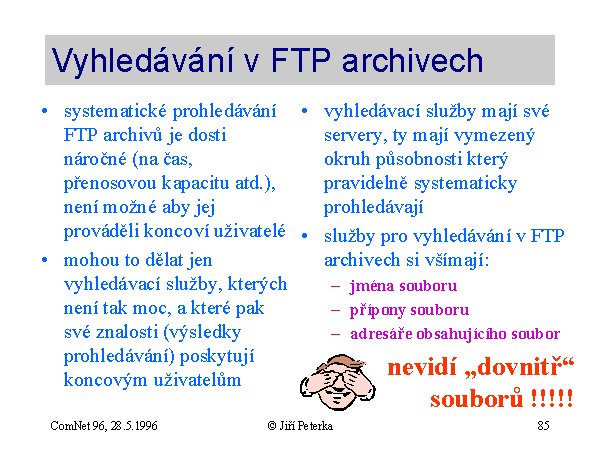 Vyhledávání v FTP archivech

• systematické prohledávání FTP archivů je dosti náročné (na čas, přenosovou kapacitu atd.), není možné aby jej prováděli koncoví uživatelé

• mohou to dělat jen vyhledávací služby, kterých není tak moc, a které pak své znalosti (výsledky prohledávání) poskytují koncovým uživatelům

• vyhledávací služby mají své servery, ty mají vymezený okruh působnosti který pravidelně systematicky prohledávají

• služby pro vyhledávání v FTP archivech si všímají:
– jména souboru
– přípony souboru
– adresáře obsahujícího soubor

nevidí „dovnitř“ souborů !!!!!

ComNet 96, 28.5.1996 © Jiří Peterka 85